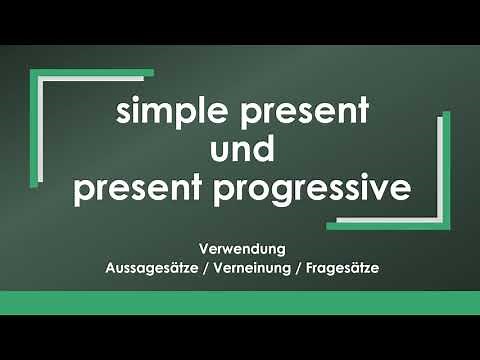 simple present
und
present progressive

Verwendung
Aussagesätze / Verneinung / Fragesätze